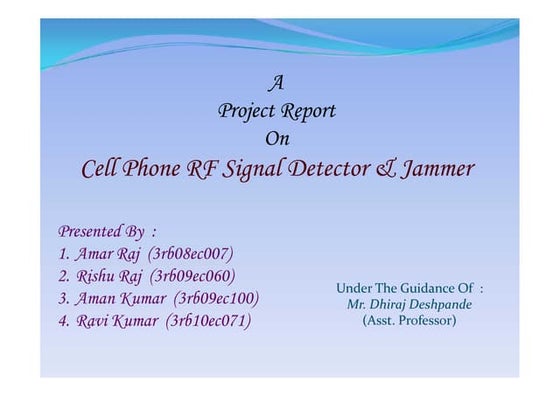 A
Project Report
On
Cell Phone RF Signal Detector & Jammer

Presented By :
1. Amar Raj (3rb08ec007)
2. Rishu Raj (3rb09ec060)
3. Aman Kumar (3rb09ec100)
4. Ravi Kumar (3rb10ec071)

Under The Guidance Of :
Mr. Dhiraj Deshpande
(Asst. Professor)